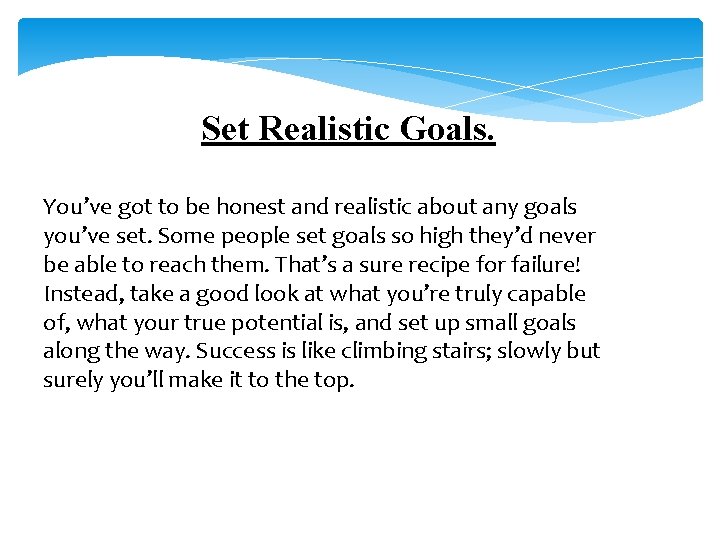 Set Realistic Goals.

You’ve got to be honest and realistic about any goals you’ve set. Some people set goals so high they’d never be able to reach them. That’s a sure recipe for failure! Instead, take a good look at what you’re truly capable of, what your true potential is, and set up small goals along the way. Success is like climbing stairs; slowly but surely you’ll make it to the top.